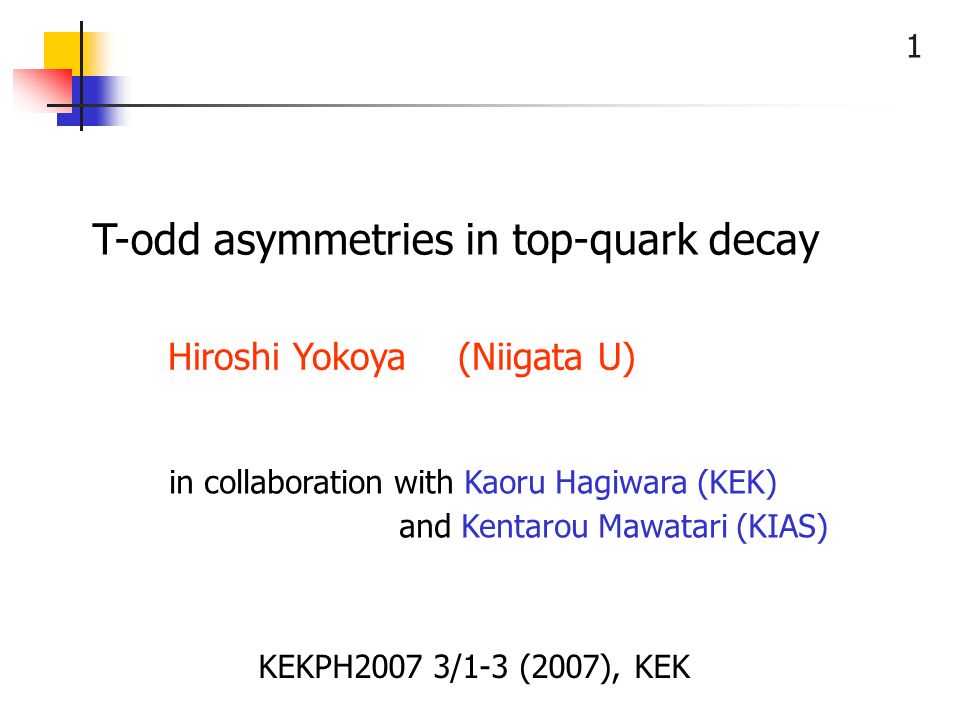 1

T-odd asymmetries in top-quark decay

Hiroshi Yokoya (Niigata U)

in collaboration with Kaoru Hagiwara (KEK)
and Kentarou Mawatari (KIAS)

KEKPH2007 3/1-3 (2007), KEK